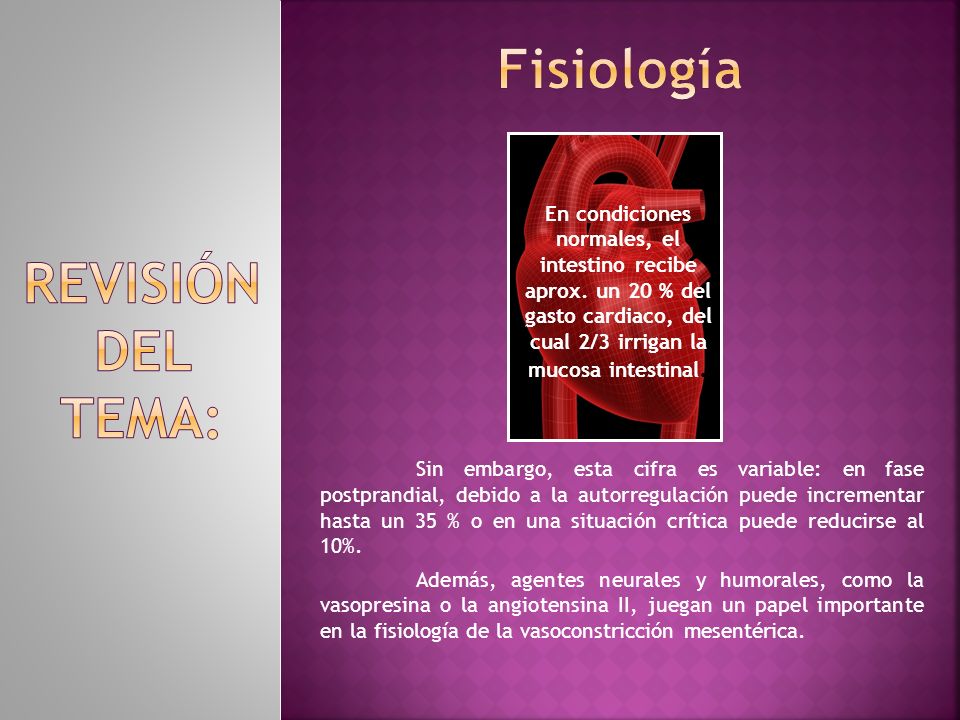 REVISIÓN DEL TEMA:

Fisiología

En condiciones normales, el intestino recibe aprox. un 20 % del gasto cardiaco, del cual 2/3 irrigan la mucosa intestinal

Sin embargo, esta cifra es variable: en fase postprandial, debido a la autorregulación puede incrementar hasta un 35 % o en una situación crítica puede reducirse al 10%.

Además, agentes neurales y humorales, como la vasopresina o la angiotensina II, juegan un papel importante en la fisiología de la vasoconstricción mesentérica.